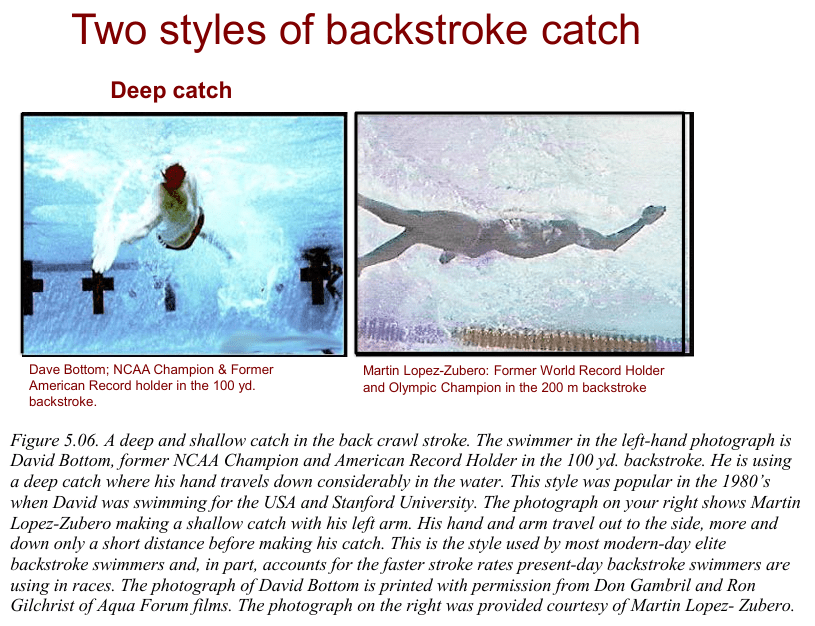 Two styles of backstroke catch

Deep catch

Dave Bottom; NCAA Champion & Former American Record holder in the 100 yd. backstroke.

Martin Lopez-Zubero: Former World Record Holder and Olympic Champion in the 200 m backstroke

Figure 5.06. A deep and shallow catch in the back crawl stroke. The swimmer in the left-hand photograph is David Bottom, former NCAA Champion and American Record Holder in the 100 yd. backstroke. He is using a deep catch where his hand travels down considerably in the water. This style was popular in the 1980's when David was swimming for the USA and Stanford University. The photograph on your right shows Martin Lopez-Zubero making a shallow catch with his left arm. His hand and arm travel out to the side, more and down only a short distance before making his catch. This is the style used by most modern-day elite backstroke swimmers and, in part, accounts for the faster stroke rates present-day backstroke swimmers are using in races. The photograph of David Bottom is printed with permission from Don Gambril and Ron Gilchrist of Aqua Forum films. The photograph on the right was provided courtesy of Martin Lopez- Zubero.